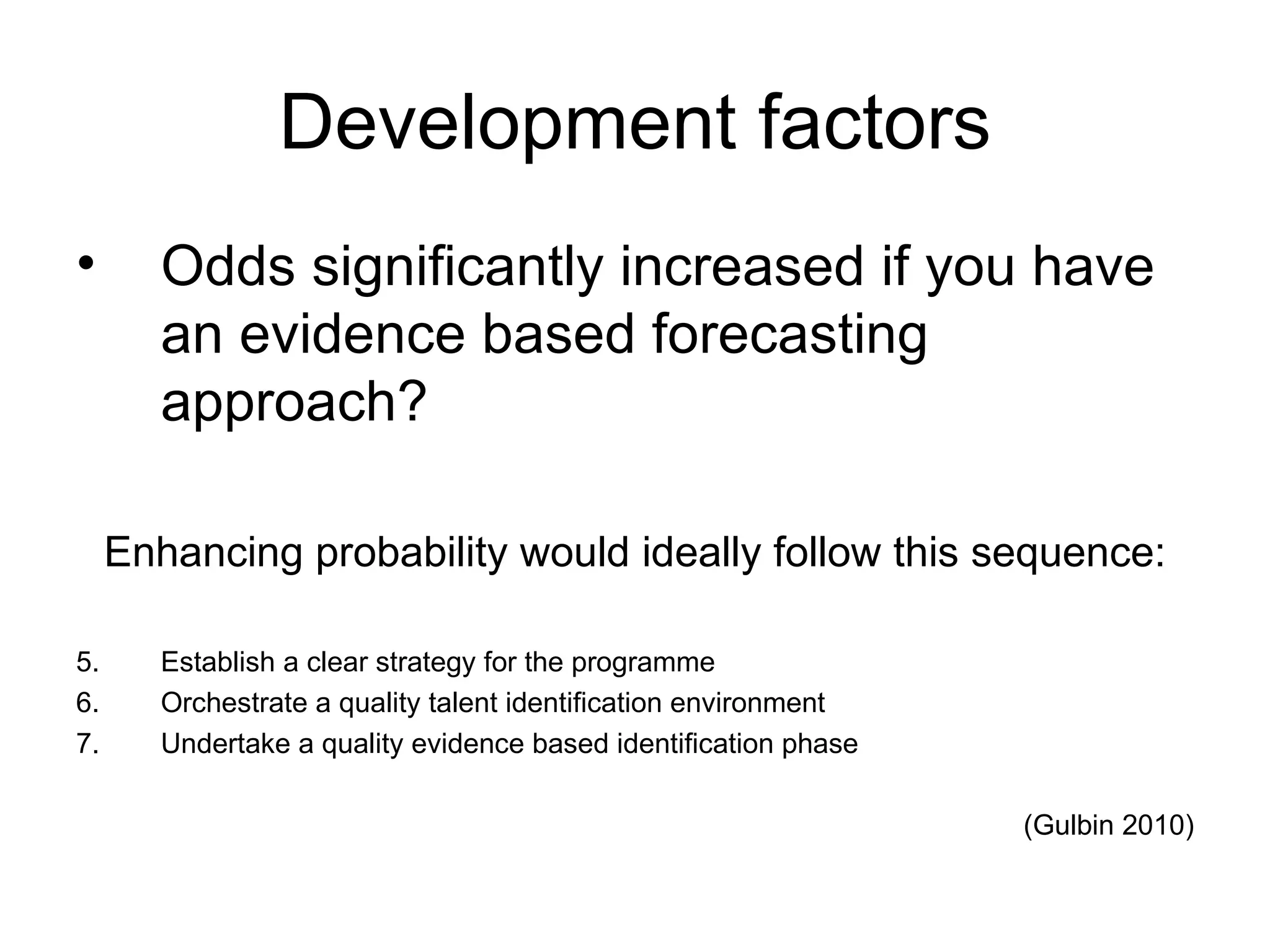 Development factors

• Odds significantly increased if you have an evidence based forecasting approach?

Enhancing probability would ideally follow this sequence:

5. Establish a clear strategy for the programme
6. Orchestrate a quality talent identification environment
7. Undertake a quality evidence based identification phase

(Gulbin 2010)